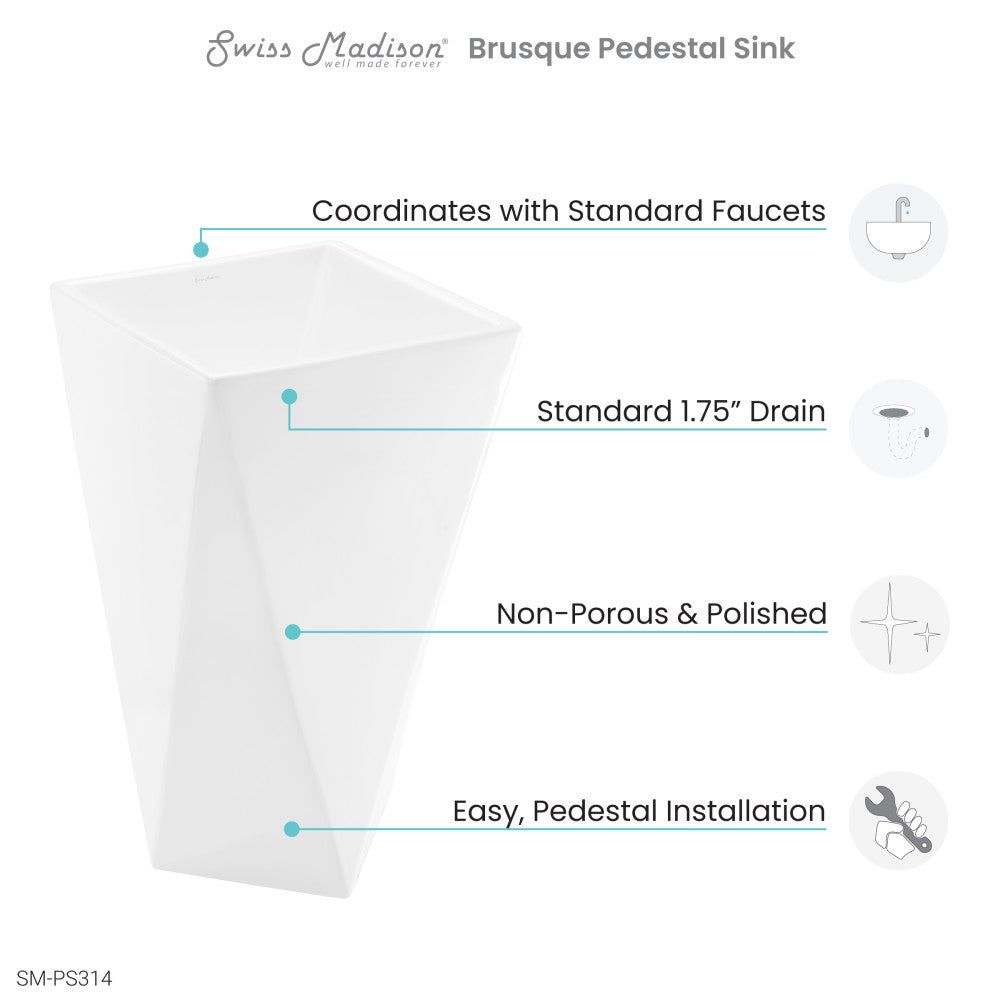 Swiss Madison® well made forever Brusque Pedestal Sink

Coordinates with Standard Faucets

Standard 1.75" Drain

Non-Porous & Polished

Easy, Pedestal Installation

SM-PS314